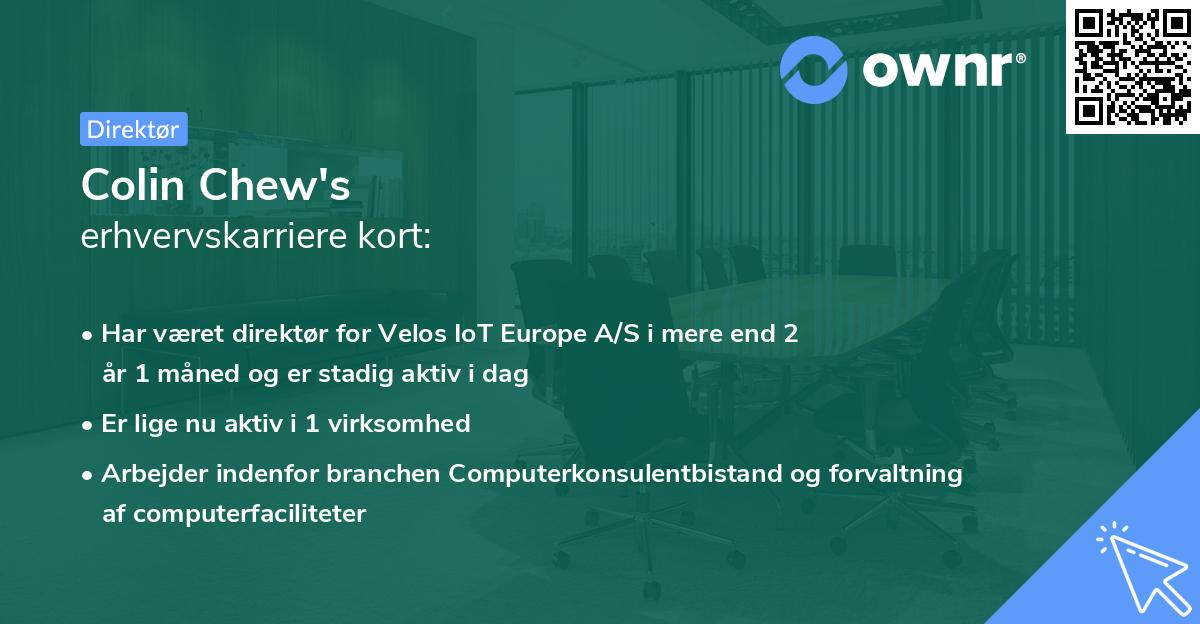 ownr®

Direktør

Colin Chew's erhvervskarriere kort:

• Har været direktør for Velos IoT Europe A/S i mere end 2 år 1 måned og er stadig aktiv i dag

• Er lige nu aktiv i 1 virksomhed

• Arbejder indenfor branchen Computerkonsulentbistand og forvaltning af computerfaciliteter